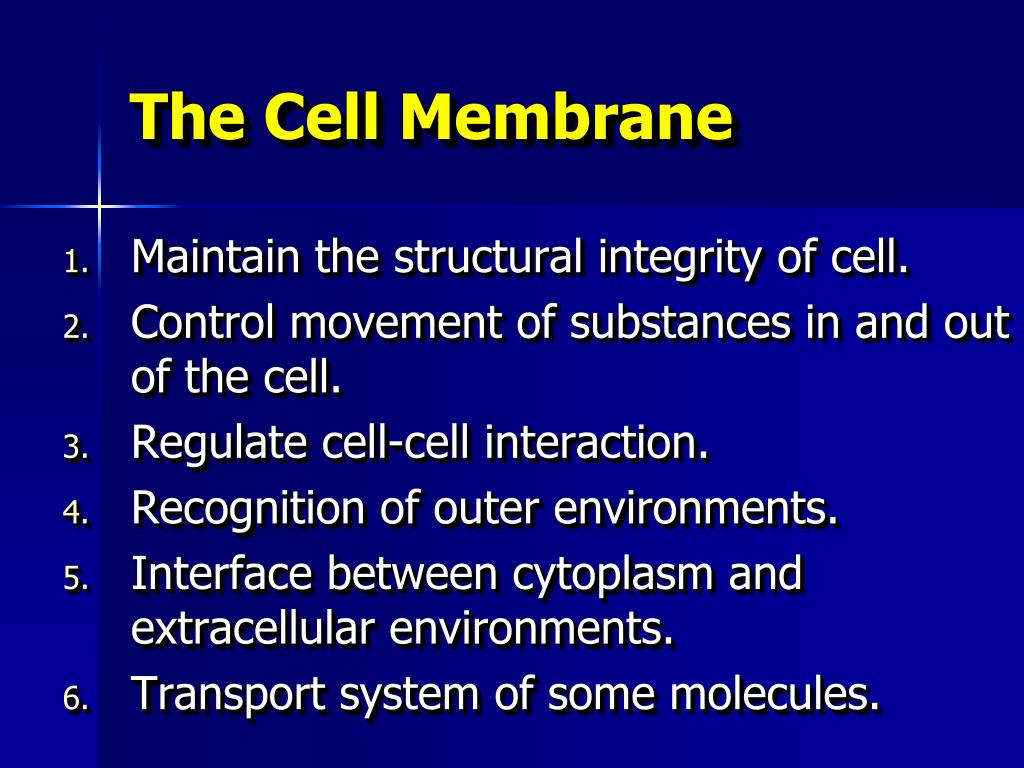 The Cell Membrane

1. Maintain the structural integrity of cell.
2. Control movement of substances in and out of the cell.
3. Regulate cell-cell interaction.
4. Recognition of outer environments.
5. Interface between cytoplasm and extracellular environments.
6. Transport system of some molecules.